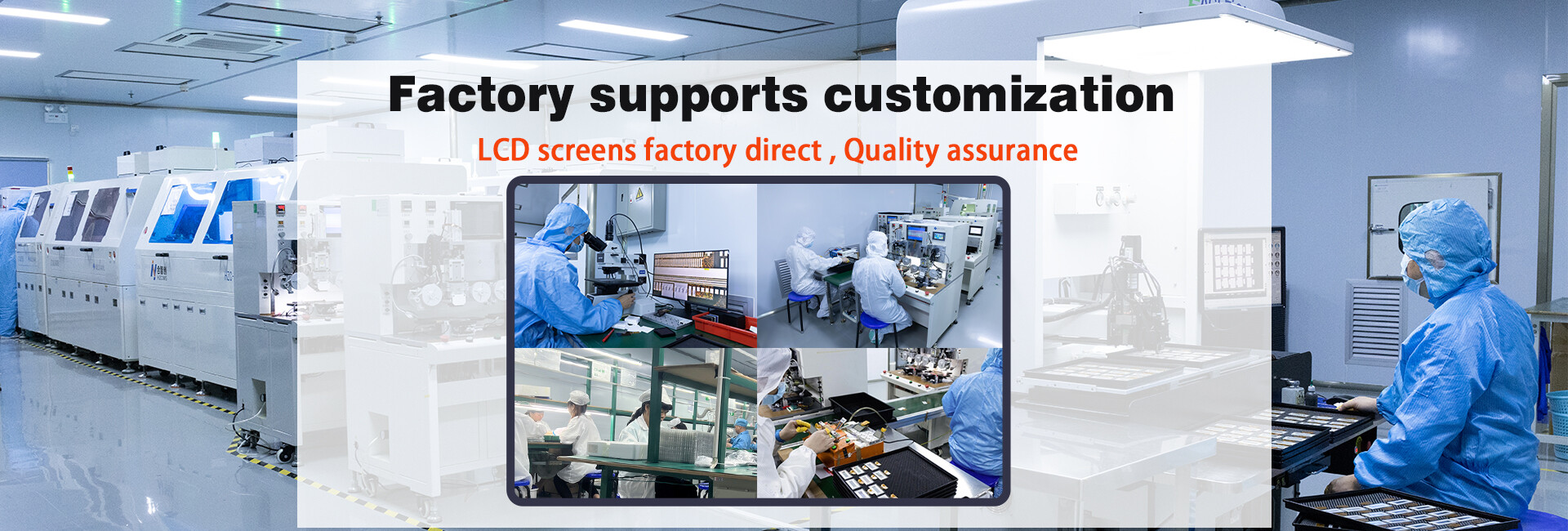 Factory supports customization

LCD screens factory direct , Quality assurance